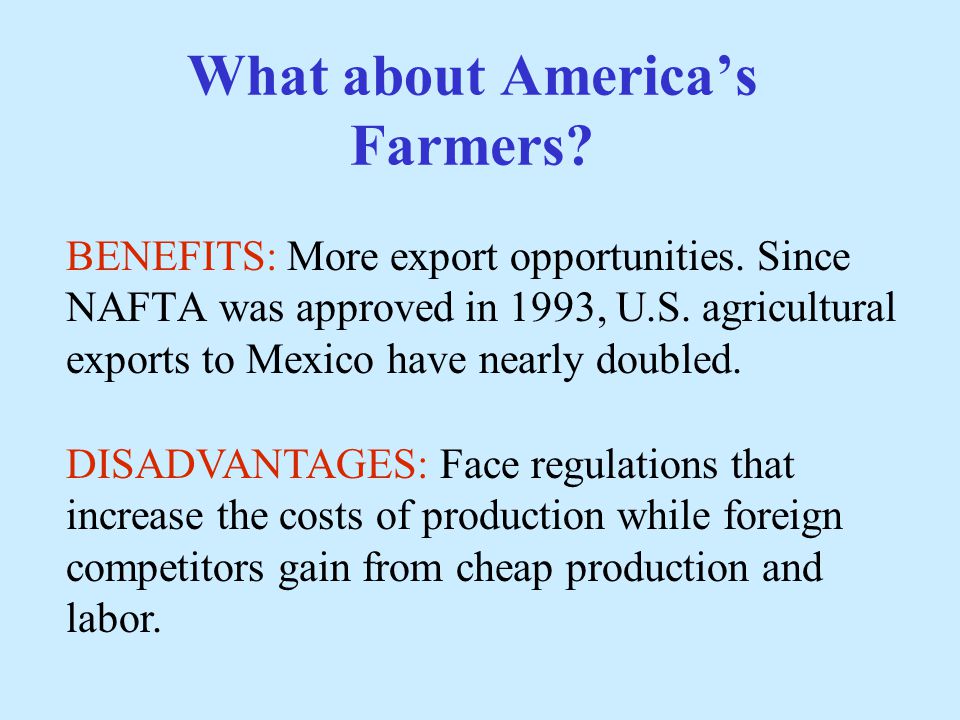 What about America's Farmers?

BENEFITS: More export opportunities. Since NAFTA was approved in 1993, U.S. agricultural exports to Mexico have nearly doubled.

DISADVANTAGES: Face regulations that increase the costs of production while foreign competitors gain from cheap production and labor.